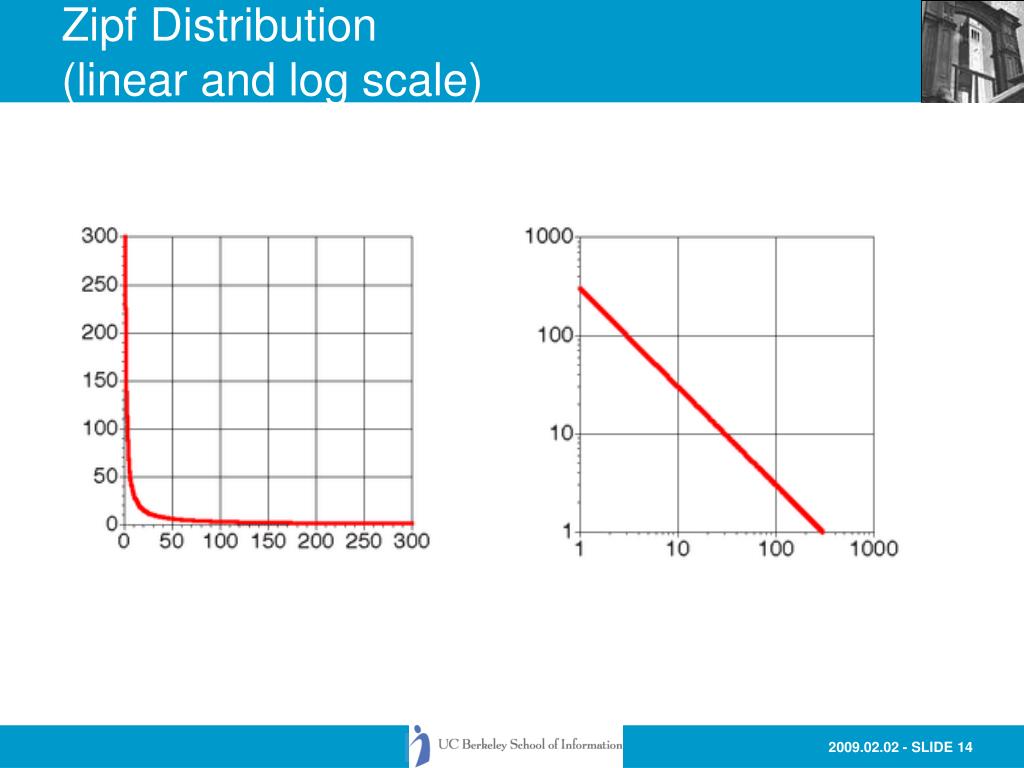 Zipf Distribution
(linear and log scale)

300
250
200
150
100
50
0
0 50 100 150 200 250 300

1000
100
10
1
1 10 100 1000

UC Berkeley School of Information

2009.02.02 - SLIDE 14